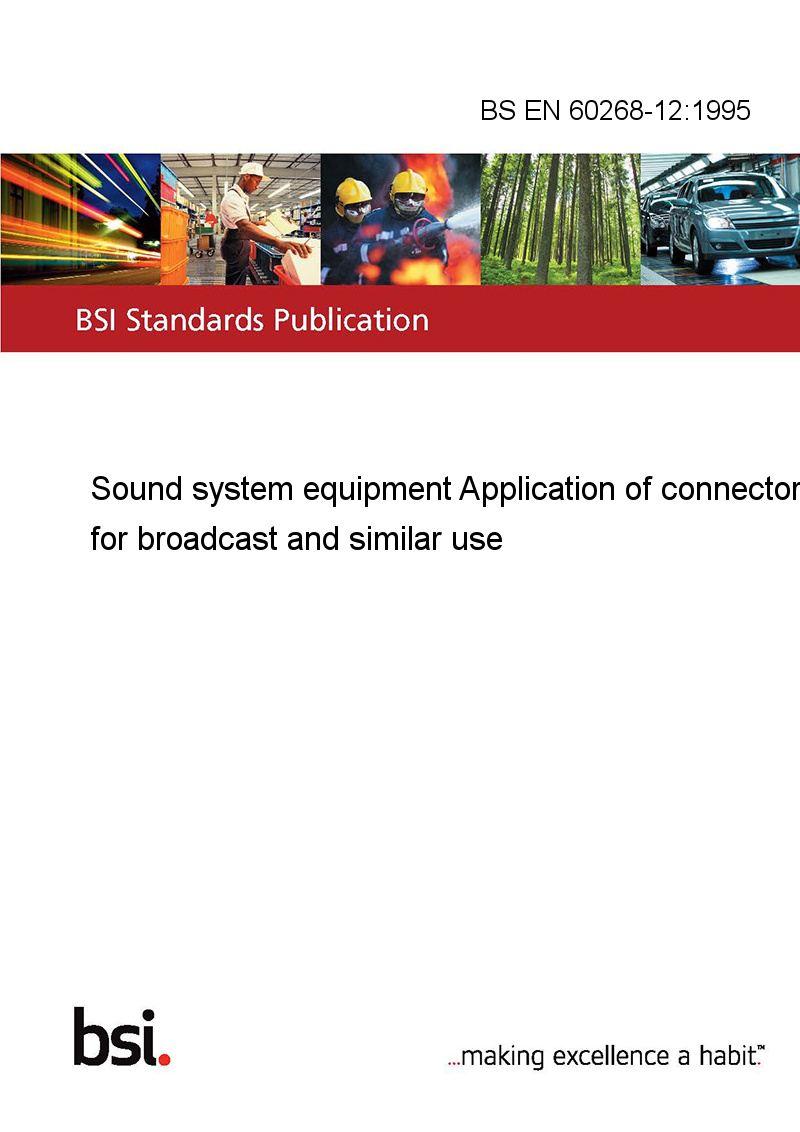 BS EN 60268-12:1995

BSI Standards Publication

Sound system equipment Application of connector
for broadcast and similar use

bsi.

...making excellence a habit.™